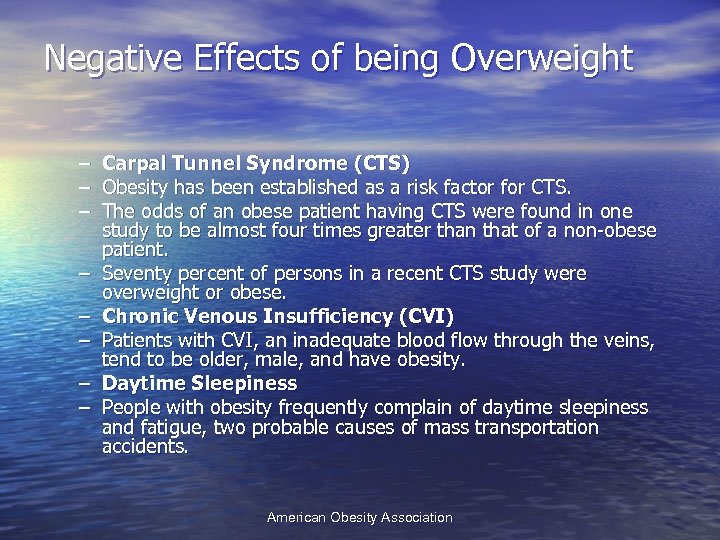 Negative Effects of being Overweight

– Carpal Tunnel Syndrome (CTS)
– Obesity has been established as a risk factor for CTS.
– The odds of an obese patient having CTS were found in one study to be almost four times greater than that of a non-obese patient.
– Seventy percent of persons in a recent CTS study were overweight or obese.
– Chronic Venous Insufficiency (CVI)
– Patients with CVI, an inadequate blood flow through the veins, tend to be older, male, and have obesity.
– Daytime Sleepiness
– People with obesity frequently complain of daytime sleepiness and fatigue, two probable causes of mass transportation accidents.

American Obesity Association